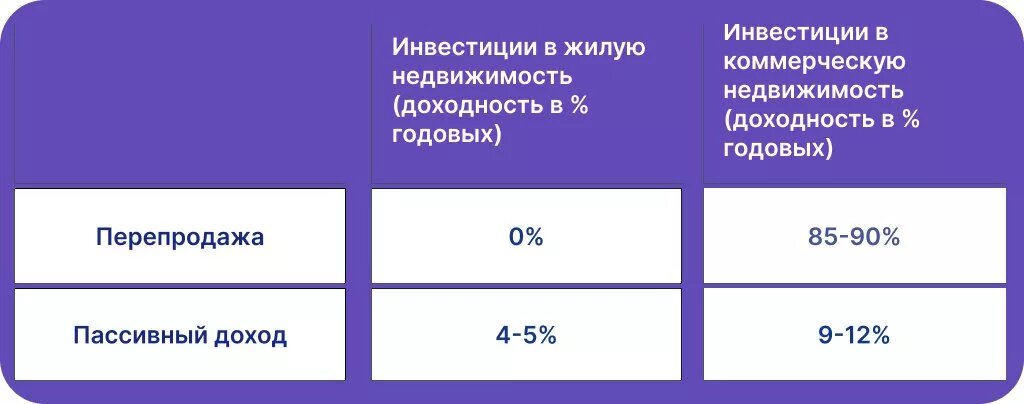 |  | Инвестиции в жилую недвижимость (доходность в % годовых) | Инвестиции в коммерческую недвижимость (доходность в % годовых) |
|---|---|---|
| Перепродажа | 0% | 85-90% |
| Пассивный доход | 4-5% | 9-12% |